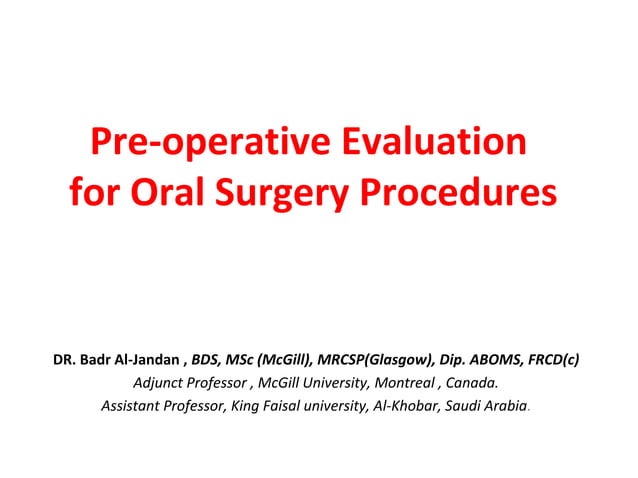 Pre-operative Evaluation for Oral Surgery Procedures

DR. Badr Al-Jandan , BDS, MSc (McGill), MRCSP(Glasgow), Dip. ABOMS, FRCD(c)
Adjunct Professor , McGill University, Montreal , Canada.
Assistant Professor, King Faisal university, Al-Khobar, Saudi Arabia.